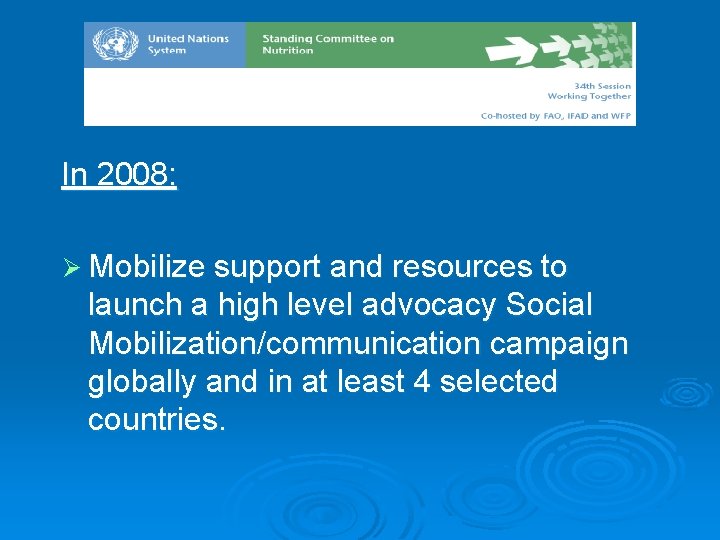 United Nations System

Standing Committee on Nutrition

34th Session
Working Together

Co-hosted by FAO, IFAD and WFP

In 2008:

➢ Mobilize support and resources to launch a high level advocacy Social Mobilization/communication campaign globally and in at least 4 selected countries.